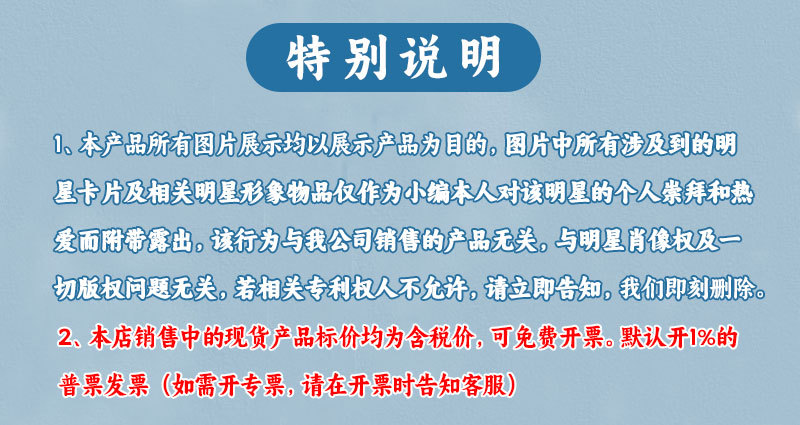 特别说明

1、本产品所有图片展示均以展示产品为目的，图片中所有涉及到的明星卡片及相关明星形象物品仅作为小编本人对该明星的个人崇拜和热爱而附带露出，该行为与我公司销售的产品无关，与明星肖像权及一切版权问题无关，若相关专利权人不允许，请立即告知，我们即刻删除。

2、本店销售中的现货产品标价均为含税价，可免费开票。默认开1%的普票发票（如需开专票，请在开票时告知客服）